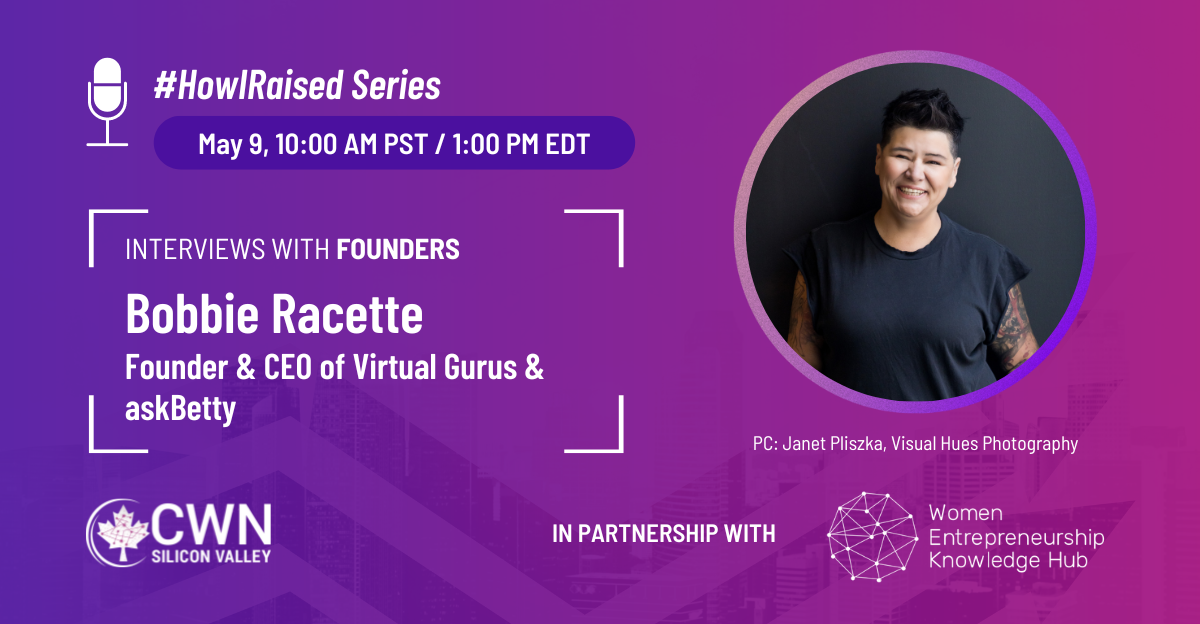 #HowIRaised Series

May 9, 10:00 AM PST / 1:00 PM EDT

INTERVIEWS WITH FOUNDERS

Bobbie Racette

Founder & CEO of Virtual Gurus & askBetty

PC: Janet Pliszka, Visual Hues Photography

CWN SILICON VALLEY

IN PARTNERSHIP WITH

Women Entrepreneurship Knowledge Hub